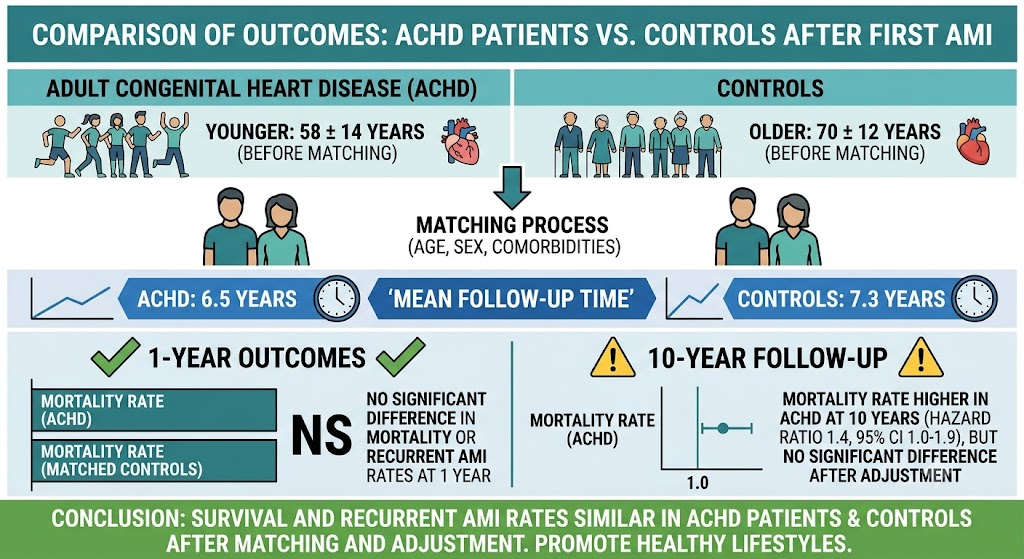 COMPARISON OF OUTCOMES: ACHD PATIENTS VS. CONTROLS AFTER FIRST AMI

ADULT CONGENITAL HEART DISEASE (ACHD)

YOUNGER: 58 ± 14 YEARS (BEFORE MATCHING)

CONTROLS

OLDER: 70 ± 12 YEARS (BEFORE MATCHING)

MATCHING PROCESS (AGE, SEX, COMORBIDITIES)

ACHD: 6.5 YEARS

'MEAN FOLLOW-UP TIME'

CONTROLS: 7.3 YEARS

1-YEAR OUTCOMES

MORTALITY RATE (ACHD)

MORTALITY RATE (MATCHED CONTROLS)

NS

NO SIGNIFICANT DIFFERENCE IN MORTALITY OR RECURRENT AMI RATES AT 1 YEAR

10-YEAR FOLLOW-UP

MORTALITY RATE (ACHD)

1.0

MORTALITY RATE HIGHER IN ACHD AT 10 YEARS (HAZARD RATIO 1.4, 95% CI 1.0-1.9), BUT NO SIGNIFICANT DIFFERENCE AFTER ADJUSTMENT

CONCLUSION: SURVIVAL AND RECURRENT AMI RATES SIMILAR IN ACHD PATIENTS & CONTROLS AFTER MATCHING AND ADJUSTMENT. PROMOTE HEALTHY LIFESTYLES.